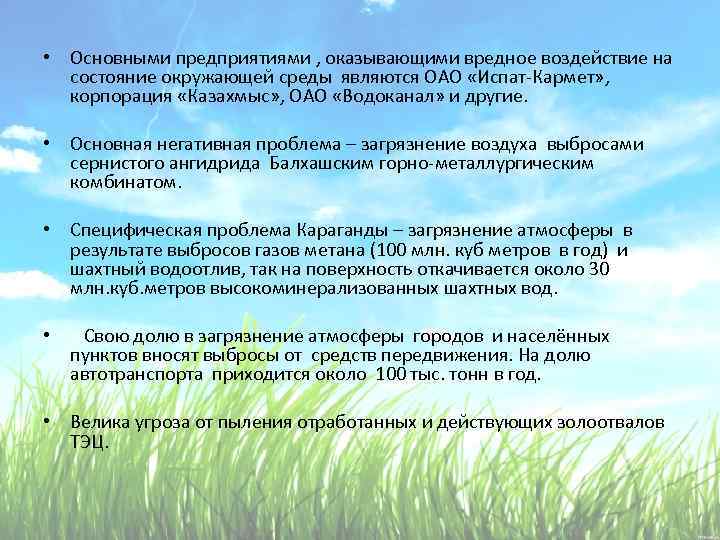 • Основными предприятиями , оказывающими вредное воздействие на состояние окружающей среды являются ОАО «Испат-Кармет», корпорация «Казахмыс», ОАО «Водоканал» и другие.

• Основная негативная проблема – загрязнение воздуха выбросами сернистого ангидрида Балхашским горно-металлургическим комбинатом.

• Специфическая проблема Караганды – загрязнение атмосферы в результате выбросов газов метана (100 млн. куб метров в год) и шахтный водоотлив, так на поверхность откачивается около 30 млн.куб.метров высокоминерализованных шахтных вод.

• Свою долю в загрязнение атмосферы городов и населённых пунктов вносят выбросы от средств передвижения. На долю автотранспорта приходится около 100 тыс. тонн в год.

• Велика угроза от пыления отработанных и действующих золоотвалов ТЭЦ.